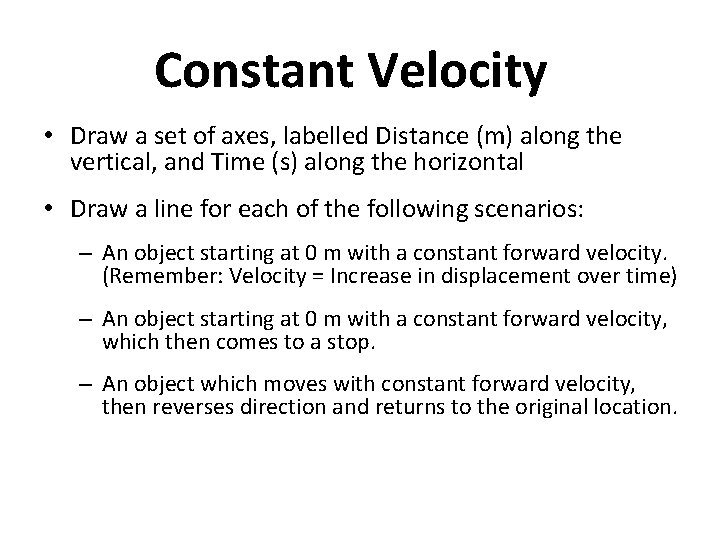 Constant Velocity

• Draw a set of axes, labelled Distance (m) along the vertical, and Time (s) along the horizontal

• Draw a line for each of the following scenarios:

– An object starting at 0 m with a constant forward velocity. (Remember: Velocity = Increase in displacement over time)

– An object starting at 0 m with a constant forward velocity, which then comes to a stop.

– An object which moves with constant forward velocity, then reverses direction and returns to the original location.